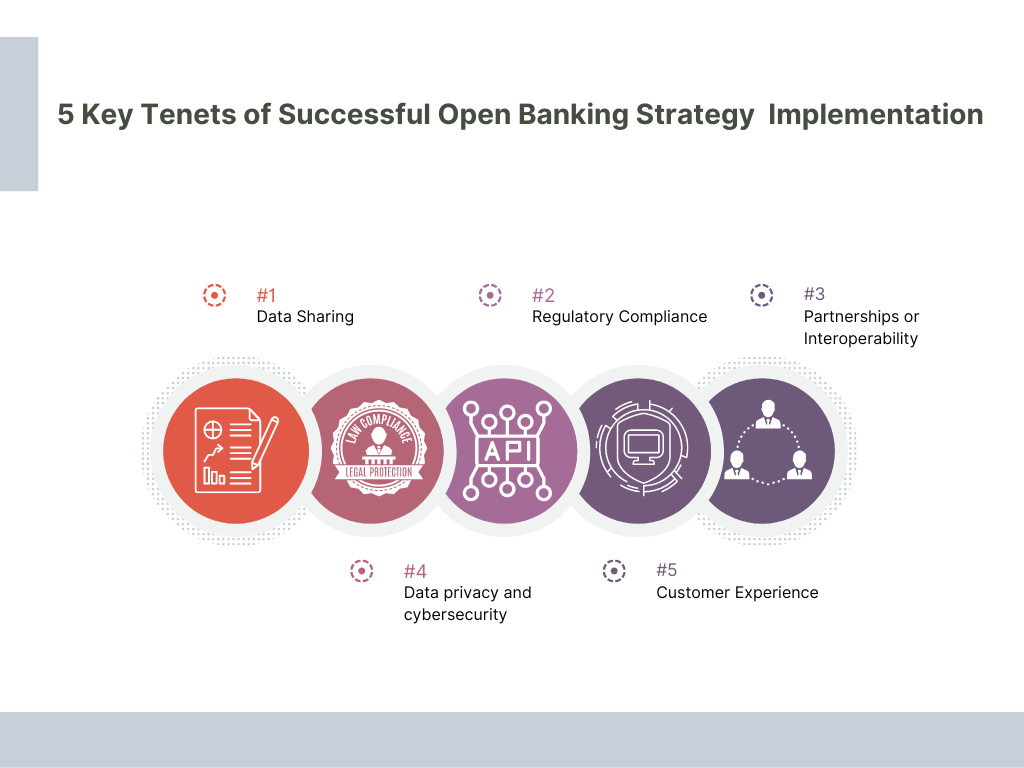 5 Key Tenets of Successful Open Banking Strategy Implementation

#1
Data Sharing

#2
Regulatory Compliance

#3
Partnerships or Interoperability

LAW COMPLIANCE
LEGAL PROTECTION

API

#4
Data privacy and cybersecurity

#5
Customer Experience